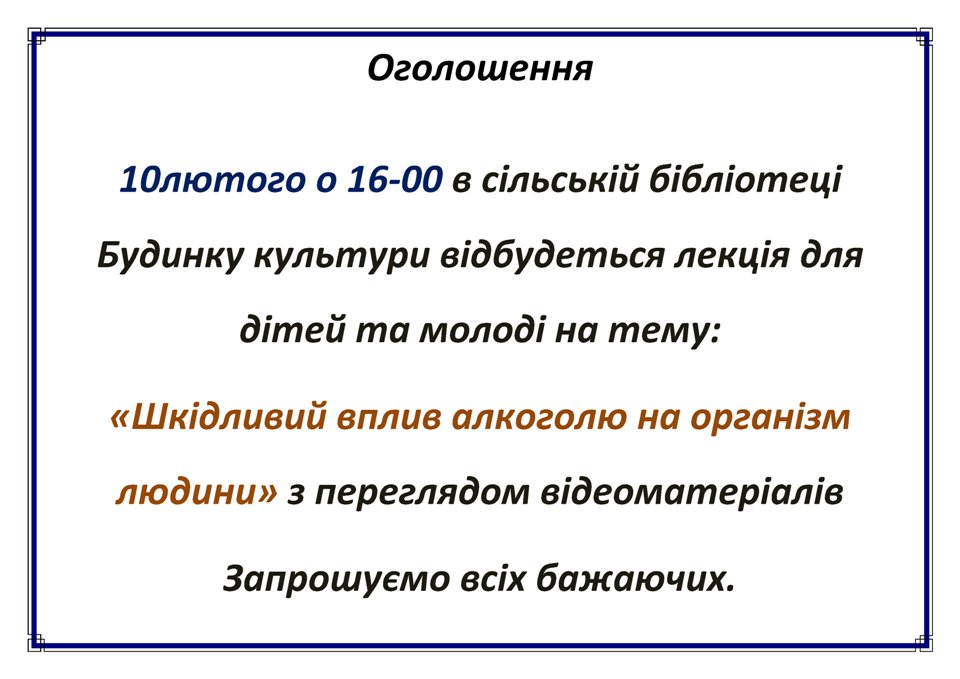 Оголошення

10лютого о 16-00 в сільській бібліотеці Будинку культури відбудеться лекція для дітей та молоді на тему:

«Шкідливий вплив алкоголю на організм людини» з переглядом відеоматеріалів

Запрошуємо всіх бажаючих.